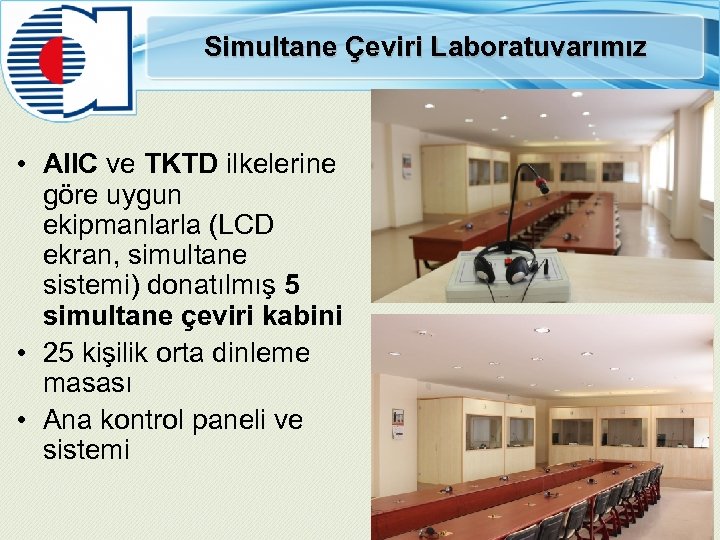 Simultane Çeviri Laboratuvarımız

• AIIC ve TKTD ilkelerine göre uygun ekipmanlarla (LCD ekran, simultane sistemi) donatılmış 5 simultane çeviri kabini
• 25 kişilik orta dinleme masası
• Ana kontrol paneli ve sistemi